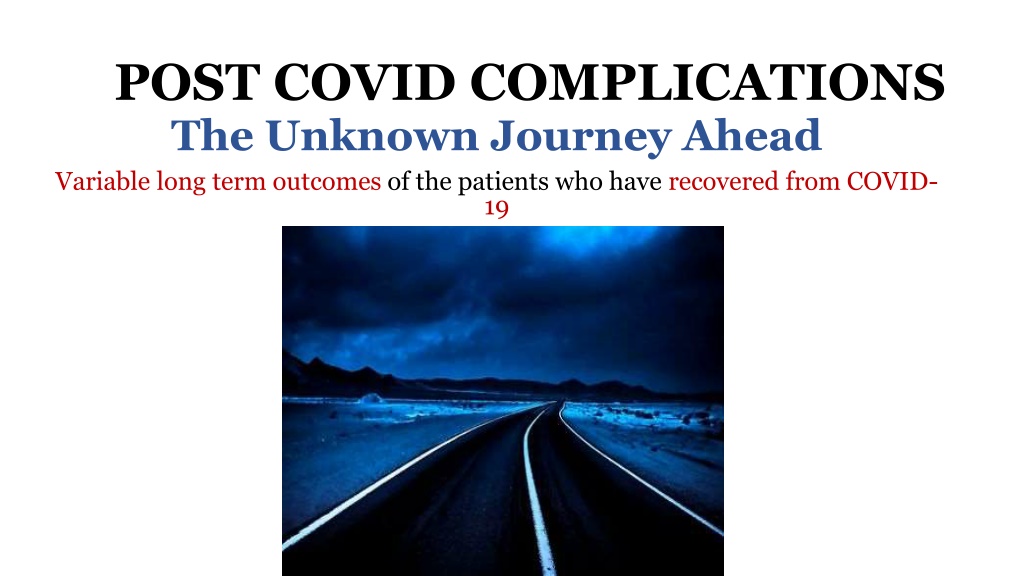 POST COVID COMPLICATIONS
The Unknown Journey Ahead

Variable long term outcomes of the patients who have recovered from COVID-19